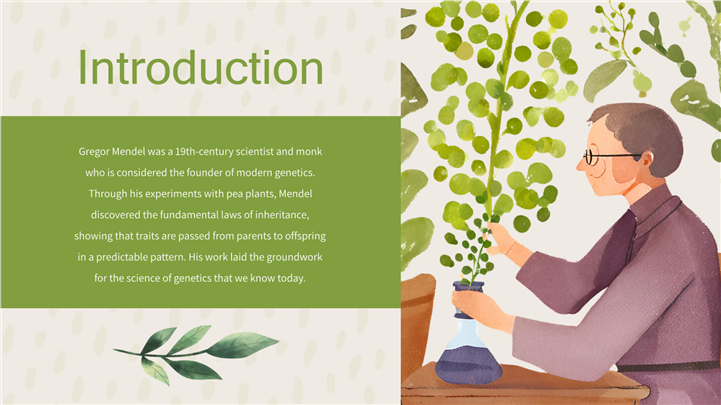 Introduction

Gregor Mendel was a 19th-century scientist and monk who is considered the founder of modern genetics. Through his experiments with pea plants, Mendel discovered the fundamental laws of inheritance, showing that traits are passed from parents to offspring in a predictable pattern. His work laid the groundwork for the science of genetics that we know today.